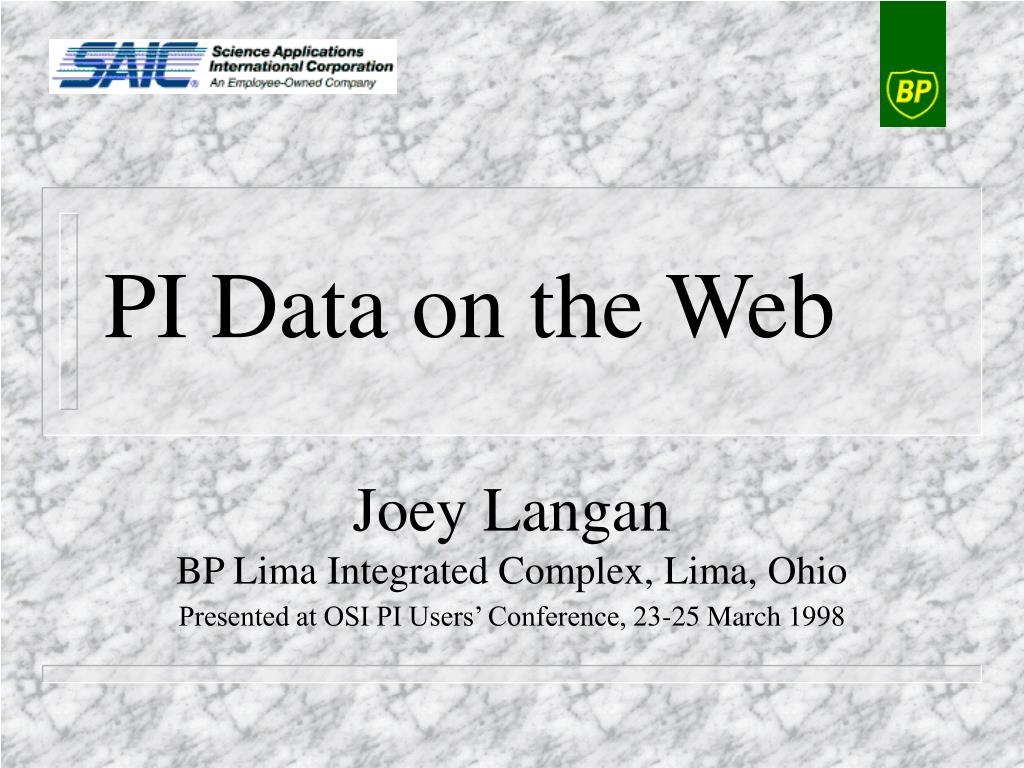 SAIC Science Applications International Corporation An Employee-Owned Company

BP

PI Data on the Web

Joey Langan
BP Lima Integrated Complex, Lima, Ohio
Presented at OSI PI Users' Conference, 23-25 March 1998